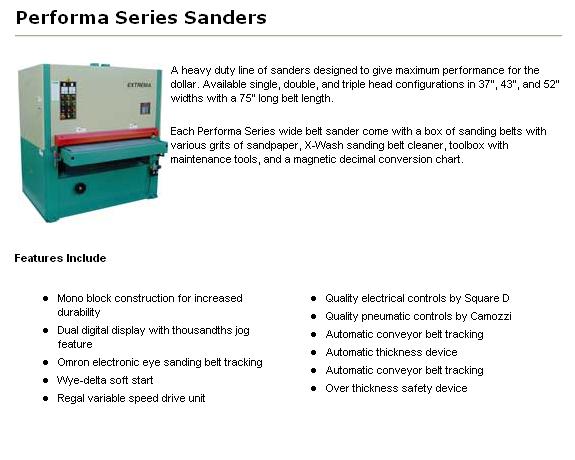 Performa Series Sanders

EXTREMA

A heavy duty line of sanders designed to give maximum performance for the dollar. Available single, double, and triple head configurations in 37", 43", and 52" widths with a 75" long belt length.

Each Performa Series wide belt sander come with a box of sanding belts with various grits of sandpaper, X-Wash sanding belt cleaner, toolbox with maintenance tools, and a magnetic decimal conversion chart.

Features Include

- Mono block construction for increased durability
- Dual digital display with thousandths jog feature
- Omron electronic eye sanding belt tracking
- Wye-delta soft start
- Regal variable speed drive unit

- Quality electrical controls by Square D
- Quality pneumatic controls by Camozzi
- Automatic conveyor belt tracking
- Automatic thickness device
- Automatic conveyor belt tracking
- Over thickness safety device